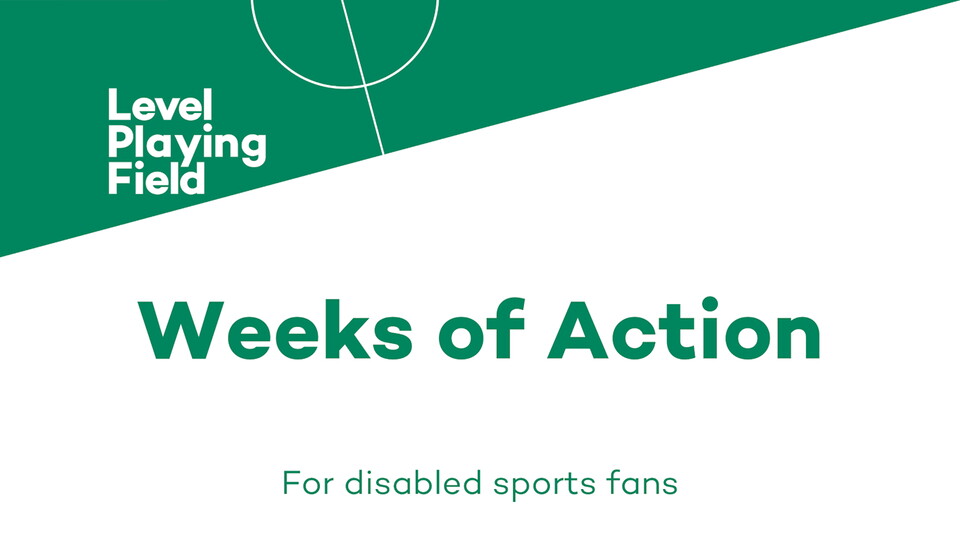 Level
Playing
Field

Weeks of Action

For disabled sports fans